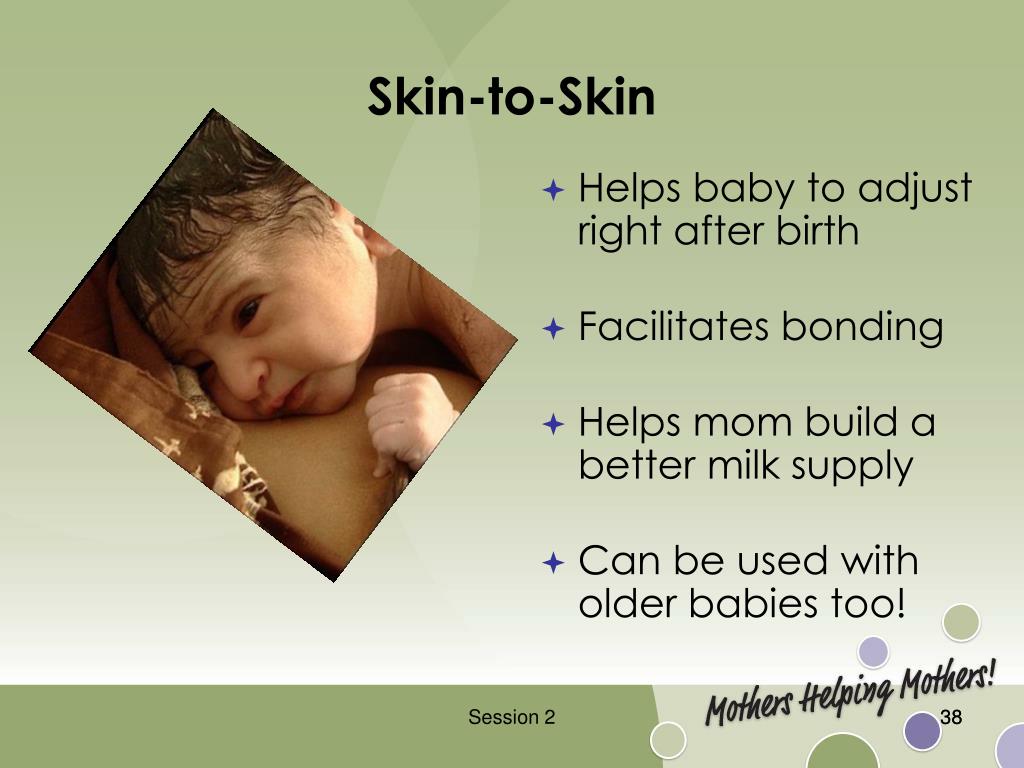 Skin-to-Skin

Helps baby to adjust right after birth

Facilitates bonding

Helps mom build a better milk supply

Can be used with older babies too!

Session 2

Mothers Helping Mothers!

38